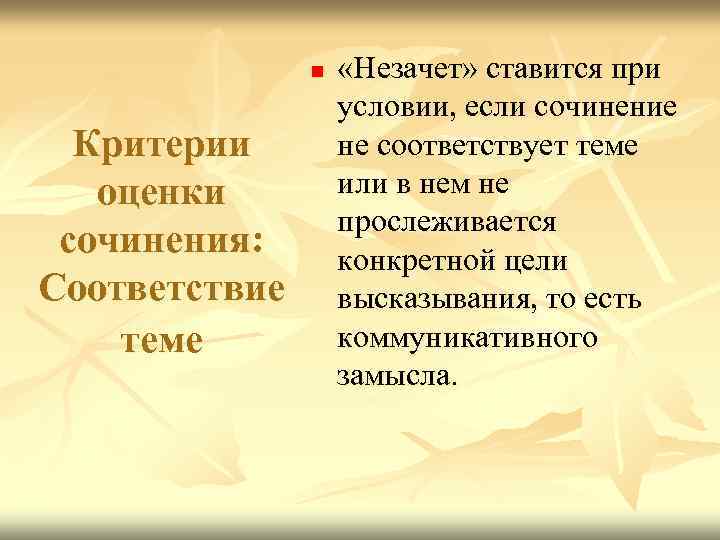 Критерии оценки сочинения: Соответствие теме

«Незачет» ставится при условии, если сочинение не соответствует теме или в нем не прослеживается конкретной цели высказывания, то есть коммуникативного замысла.